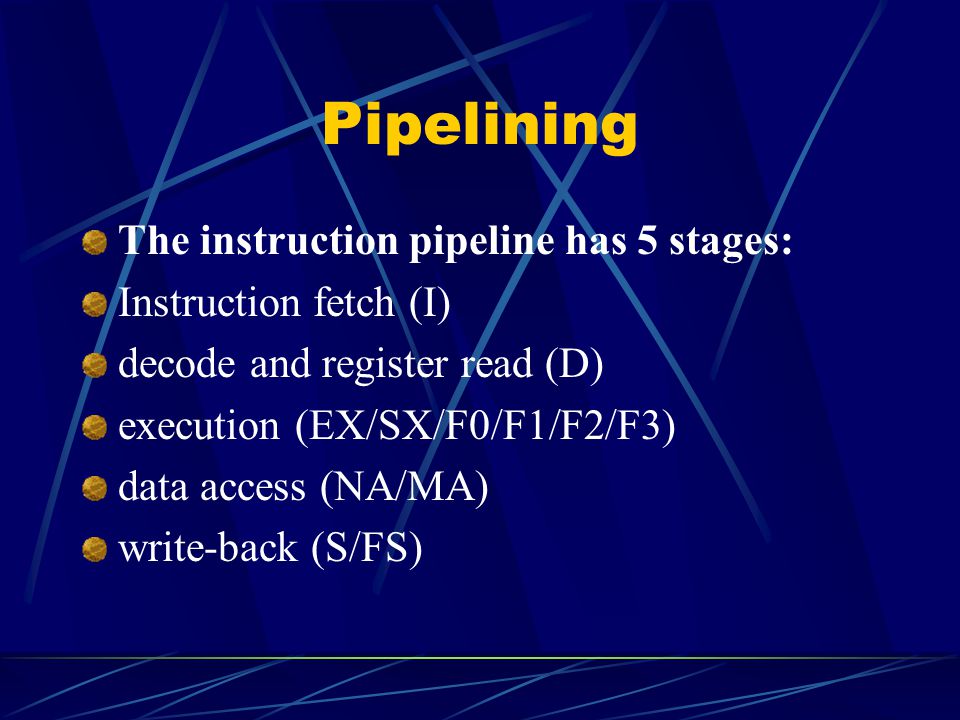 Pipelining

The instruction pipeline has 5 stages:

Instruction fetch (I)

decode and register read (D)

execution (EX/SX/F0/F1/F2/F3)

data access (NA/MA)

write-back (S/FS)